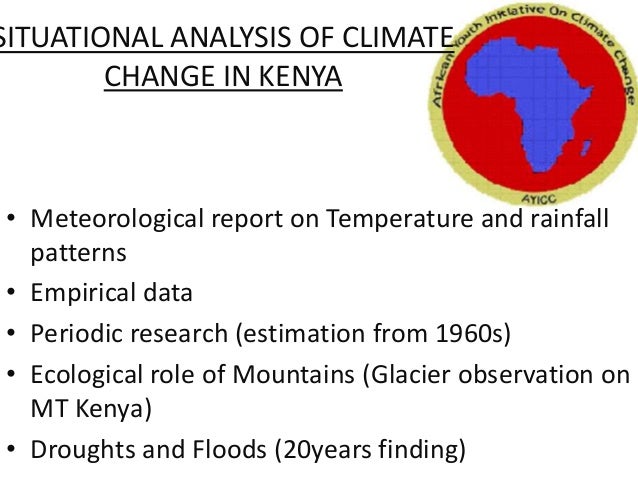 SITUATIONAL ANALYSIS OF CLIMATE CHANGE IN KENYA

African Youth Initiative On Climate Change

AYICC

• Meteorological report on Temperature and rainfall patterns
• Empirical data
• Periodic research (estimation from 1960s)
• Ecological role of Mountains (Glacier observation on MT Kenya)
• Droughts and Floods (20years finding)